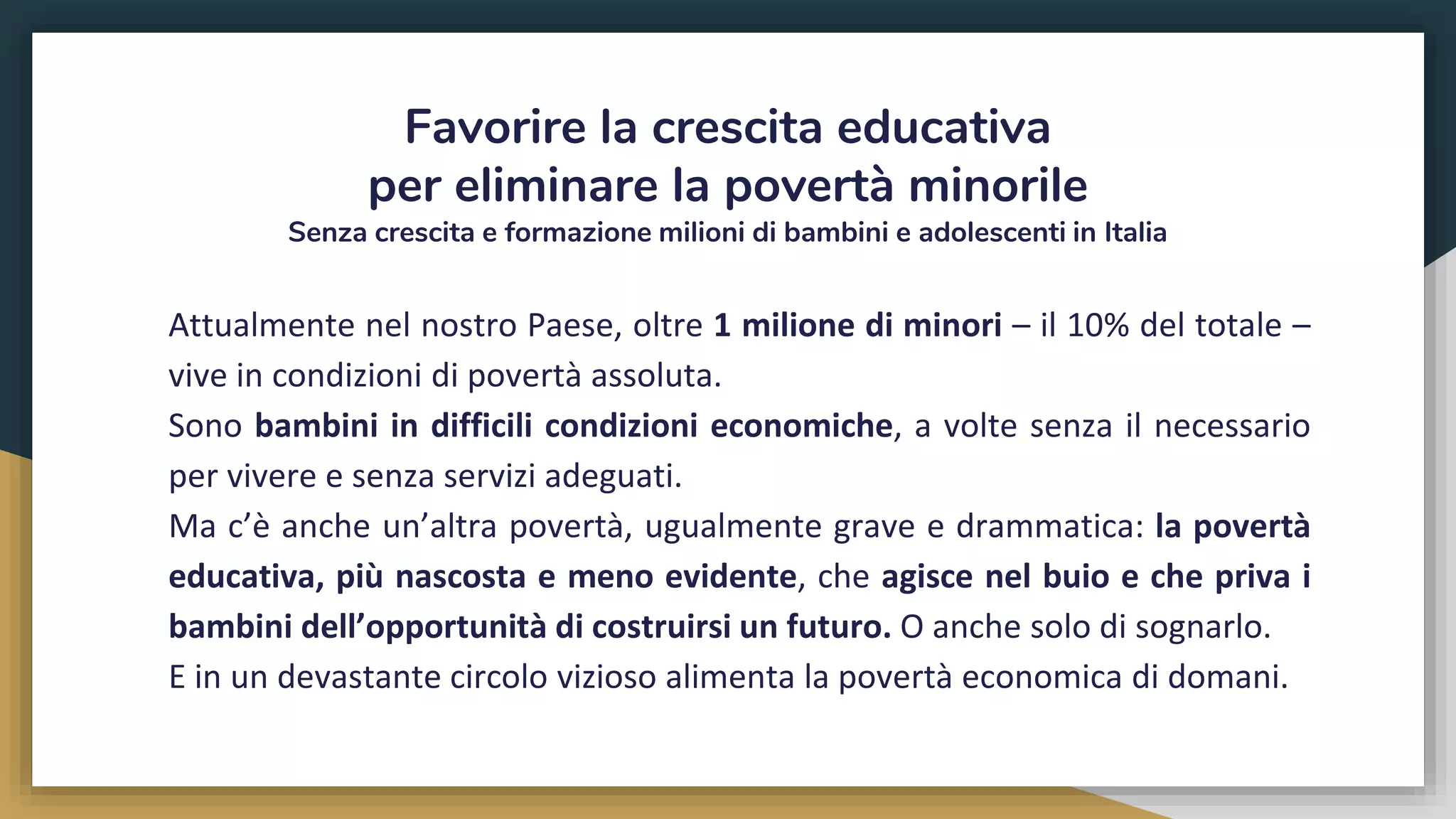 Favorire la crescita educativa
per eliminare la povertà minorile
Senza crescita e formazione milioni di bambini e adolescenti in Italia

Attualmente nel nostro Paese, oltre 1 milione di minori – il 10% del totale – vive in condizioni di povertà assoluta.
Sono bambini in difficili condizioni economiche, a volte senza il necessario per vivere e senza servizi adeguati.
Ma c'è anche un'altra povertà, ugualmente grave e drammatica: la povertà educativa, più nascosta e meno evidente, che agisce nel buio e che priva i bambini dell'opportunità di costruirsi un futuro. O anche solo di sognarlo.
E in un devastante circolo vizioso alimenta la povertà economica di domani.